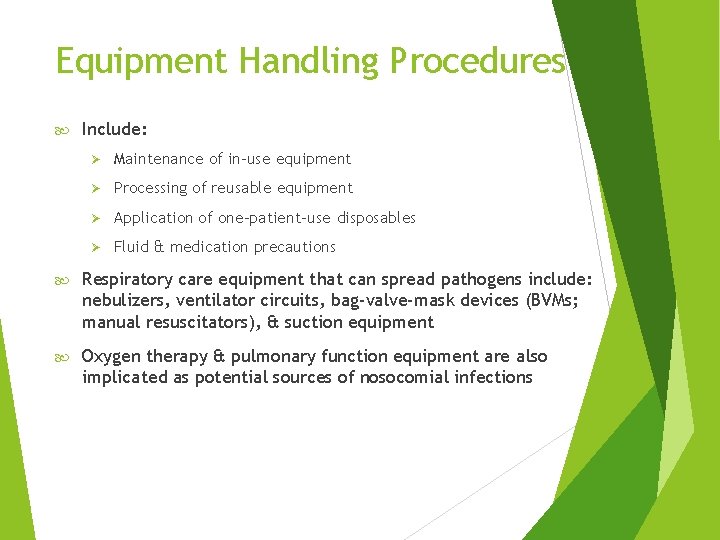 Equipment Handling Procedures

Include:

Maintenance of in-use equipment

Processing of reusable equipment

Application of one-patient-use disposables

Fluid & medication precautions

Respiratory care equipment that can spread pathogens include: nebulizers, ventilator circuits, bag-valve-mask devices (BVMs; manual resuscitators), & suction equipment

Oxygen therapy & pulmonary function equipment are also implicated as potential sources of nosocomial infections